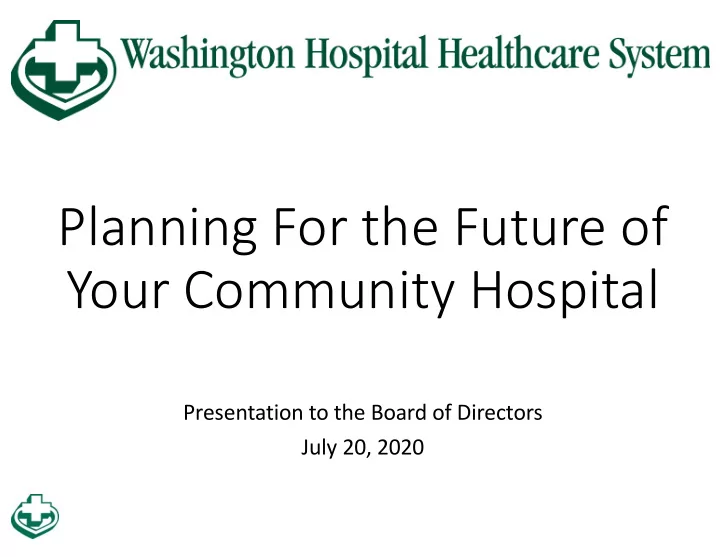 Washington Hospital Healthcare System

Planning For the Future of Your Community Hospital

Presentation to the Board of Directors
July 20, 2020